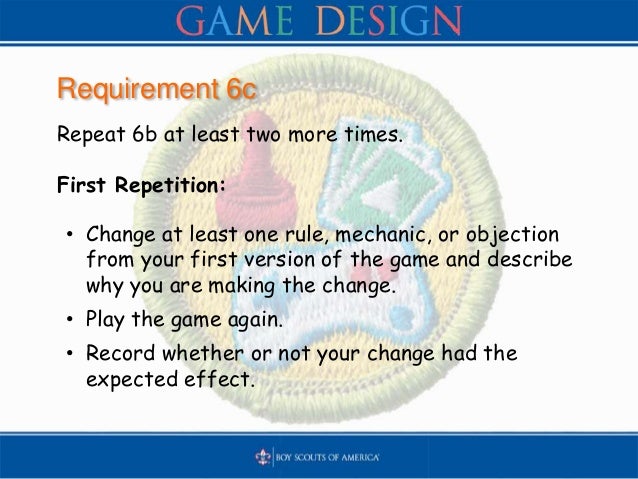 GAME DESIGN

Requirement 6c

Repeat 6b at least two more times.

First Repetition:

• Change at least one rule, mechanic, or objection from your first version of the game and describe why you are making the change.
• Play the game again.
• Record whether or not your change had the expected effect.

BOY SCOUTS OF AMERICA